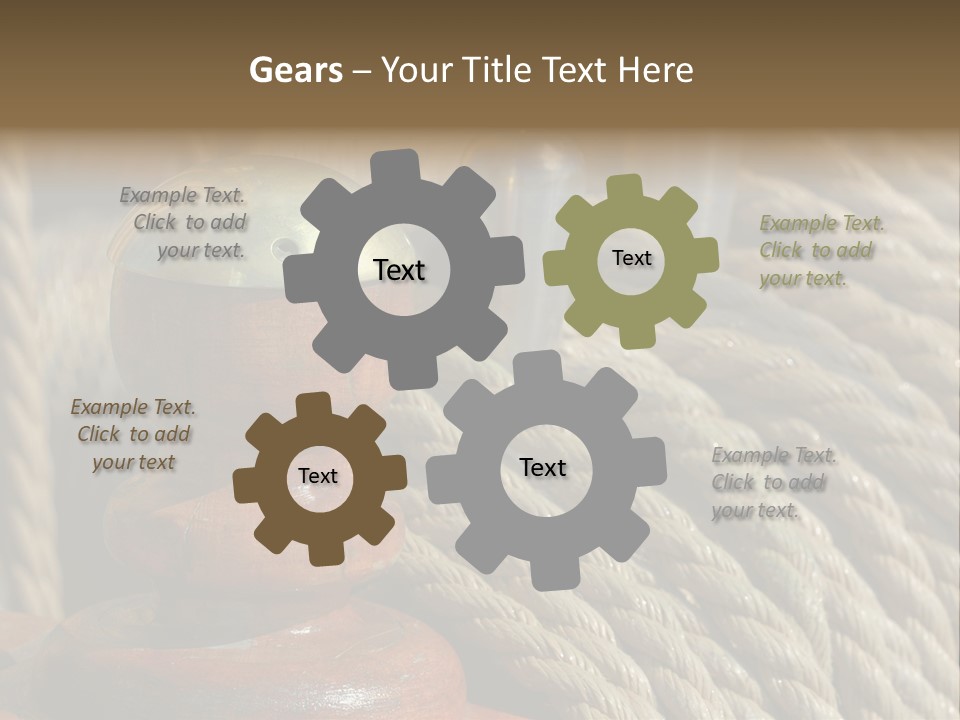 Gears – Your Title Text Here

Example Text. Click to add your text.

Text

Text

Example Text. Click to add your text.

Example Text. Click to add your text

Text

Text

Example Text. Click to add your text.